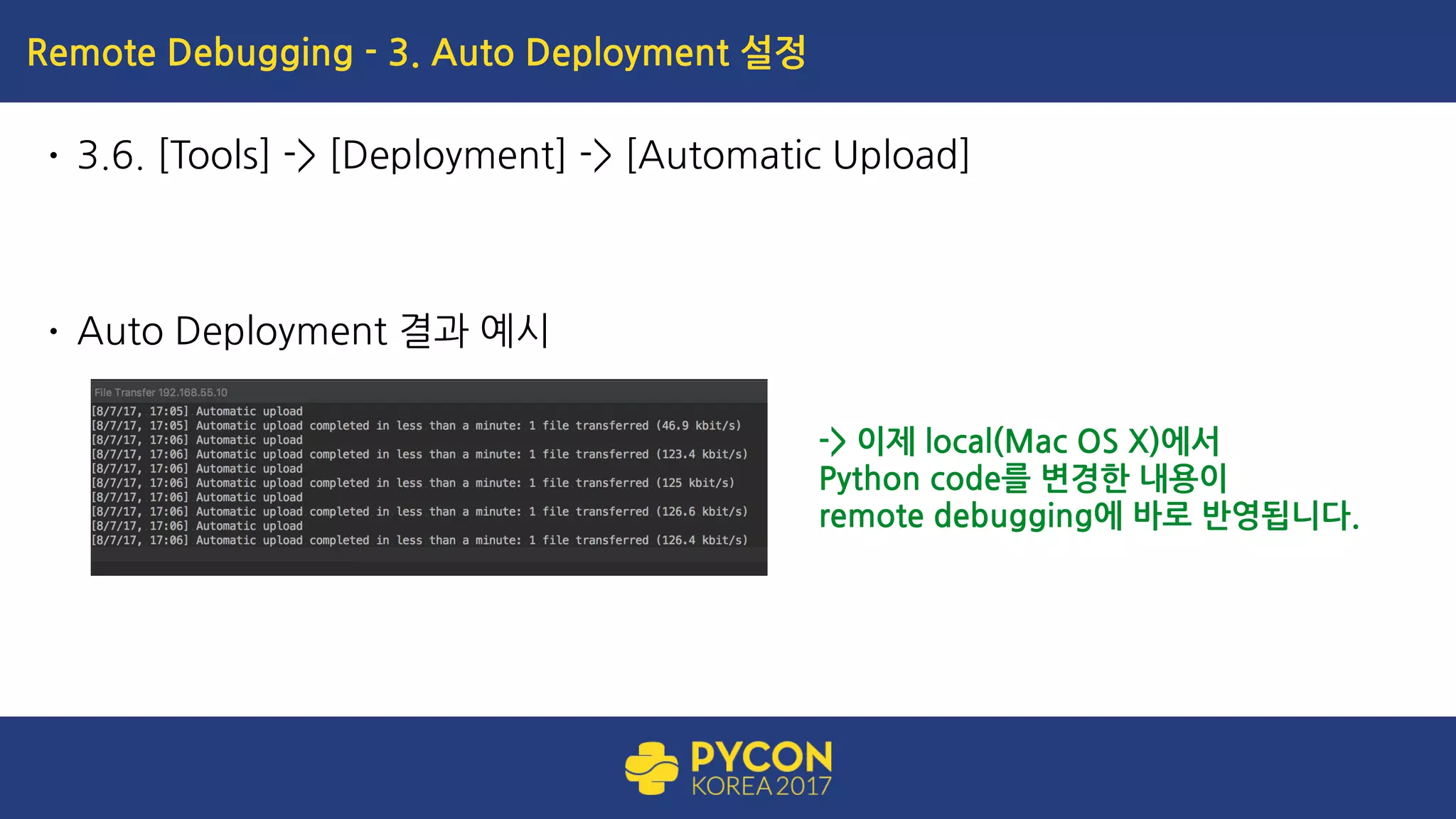 Remote Debugging - 3. Auto Deployment 설정

• 3.6. [Tools] -> [Deployment] -> [Automatic Upload]

• Auto Deployment 결과 예시

File Transfer 192.168.55.10
[8/7/17, 17:05] Automatic upload
[8/7/17, 17:05] Automatic upload completed in less than a minute: 1 file transferred (46.9 kbit/s)
[8/7/17, 17:06] Automatic upload
[8/7/17, 17:06] Automatic upload completed in less than a minute: 1 file transferred (123.4 kbit/s)
[8/7/17, 17:06] Automatic upload
[8/7/17, 17:06] Automatic upload completed in less than a minute: 1 file transferred (125 kbit/s)
[8/7/17, 17:06] Automatic upload
[8/7/17, 17:06] Automatic upload completed in less than a minute: 1 file transferred (126.6 kbit/s)
[8/7/17, 17:06] Automatic upload
[8/7/17, 17:06] Automatic upload completed in less than a minute: 1 file transferred (126.4 kbit/s)

-> 이제 local(Mac OS X)에서 Python code를 변경한 내용이 remote debugging에 바로 반영됩니다.

PYCON KOREA 2017